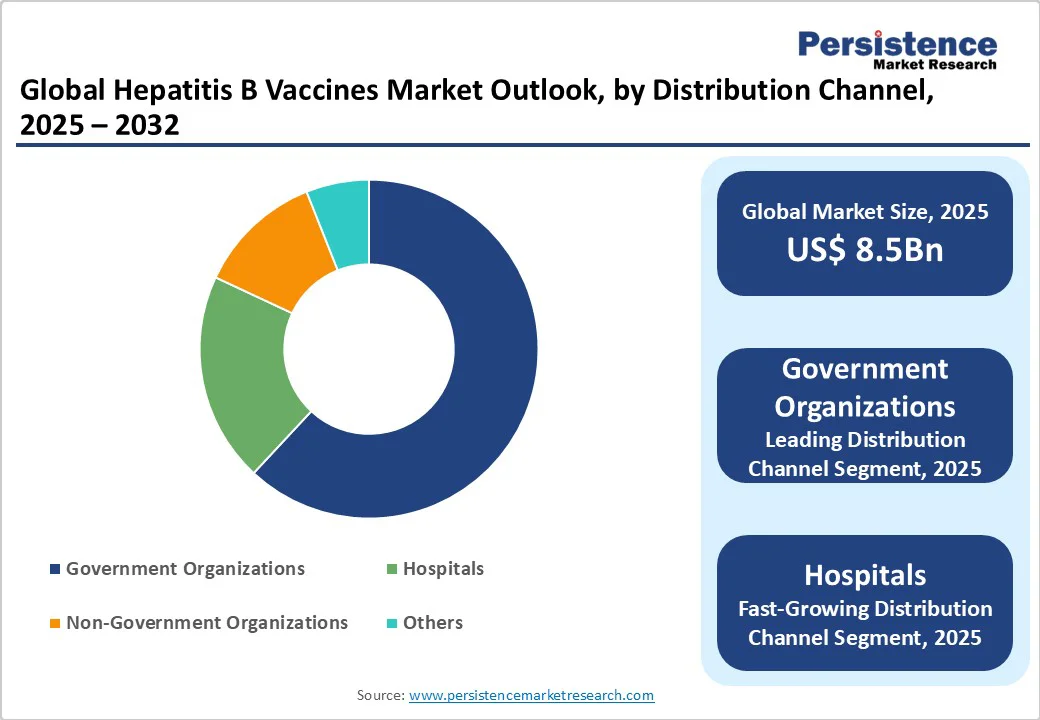 Persistence
Market Research

Global Hepatitis B Vaccines Market Outlook, by Distribution Channel, 2025 – 2032

Government Organizations
Hospitals
Non-Government Organizations
Others

Global Market Size, 2025
US$ 8.5Bn

Government Organizations
Leading Distribution Channel Segment, 2025

Hospitals
Fast-Growing Distribution Channel Segment, 2025

Source: www.persistencemarketresearch.com